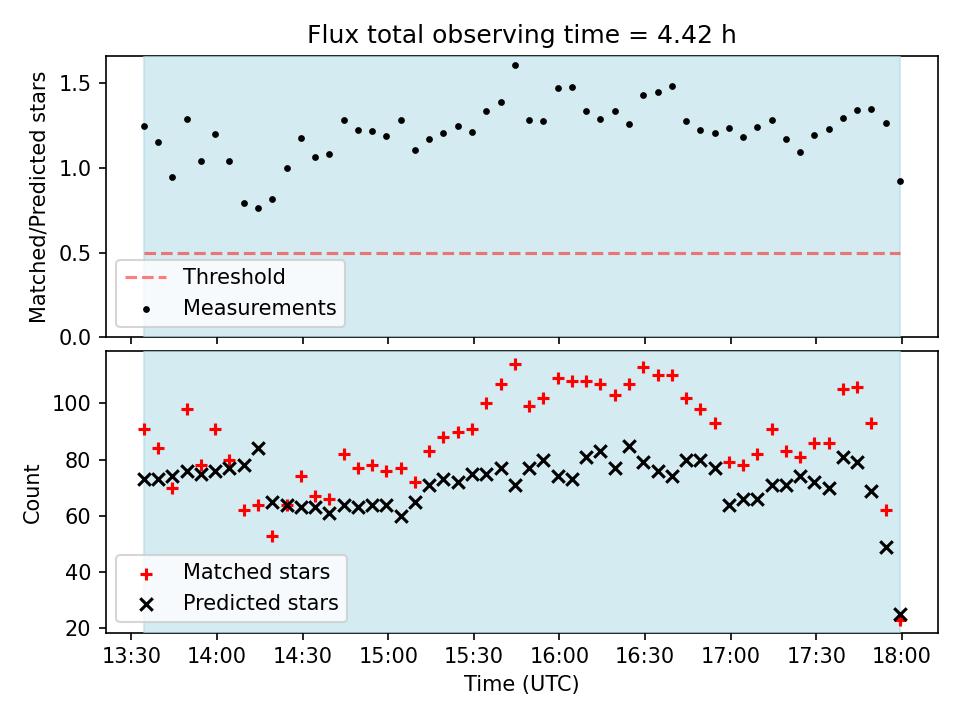 Flux total observing time = 4.42 h

Matched/Predicted stars

1.5
1.0
0.5
0.0

Threshold
Measurements

Count

100
80
60
40
20

Matched stars
Predicted stars

13:30 14:00 14:30 15:00 15:30 16:00 16:30 17:00 17:30 18:00

Time (UTC)